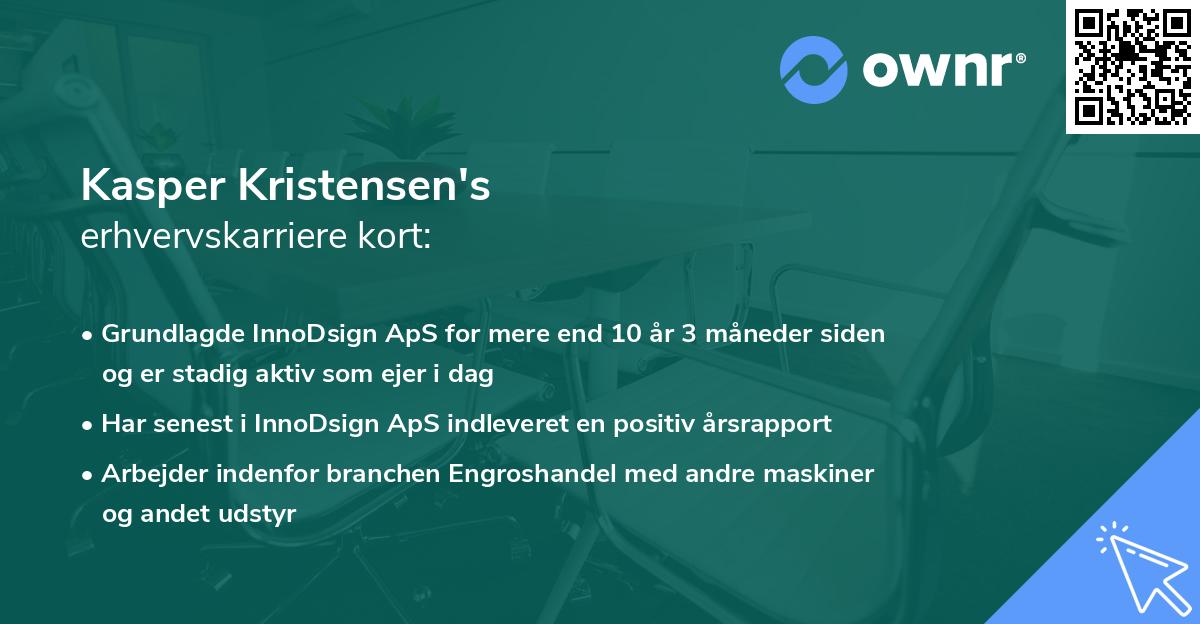 ownr®

Kasper Kristensen's
erhvervskarriere kort:

• Grundlagde InnoDsign ApS for mere end 10 år 3 måneder siden og er stadig aktiv som ejer i dag
• Har senest i InnoDsign ApS indleveret en positiv årsrapport
• Arbejder indenfor branchen Engroshandel med andre maskiner og andet udstyr